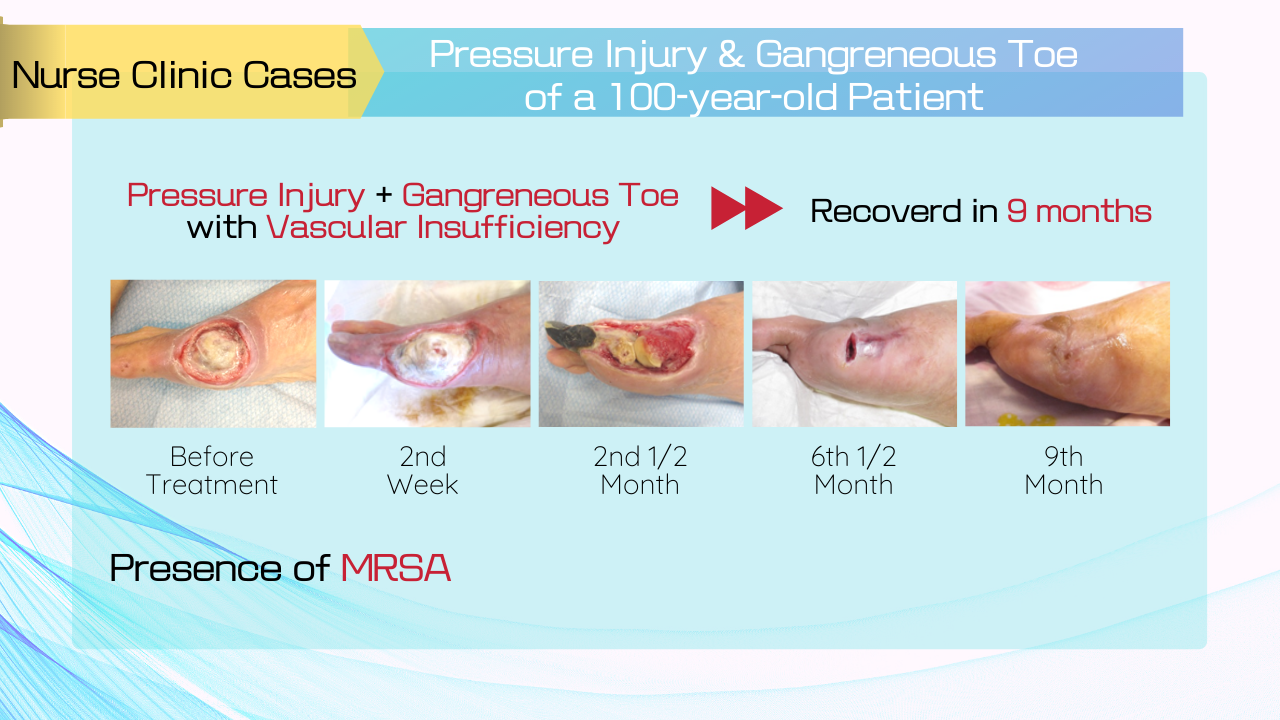 Nurse Clinic Cases

Pressure Injury & Gangreneous Toe of a 100-year-old Patient

Pressure Injury + Gangreneous Toe with Vascular Insufficiency

Recoverd in 9 months

Before Treatment

2nd Week

2nd 1/2 Month

6th 1/2 Month

9th Month

Presence of MRSA